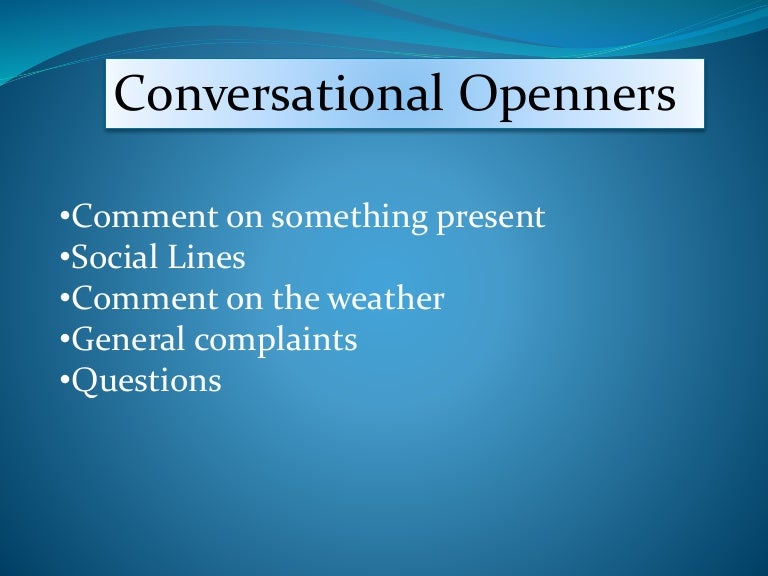 Conversational Openners

•Comment on something present
•Social Lines
•Comment on the weather
•General complaints
•Questions